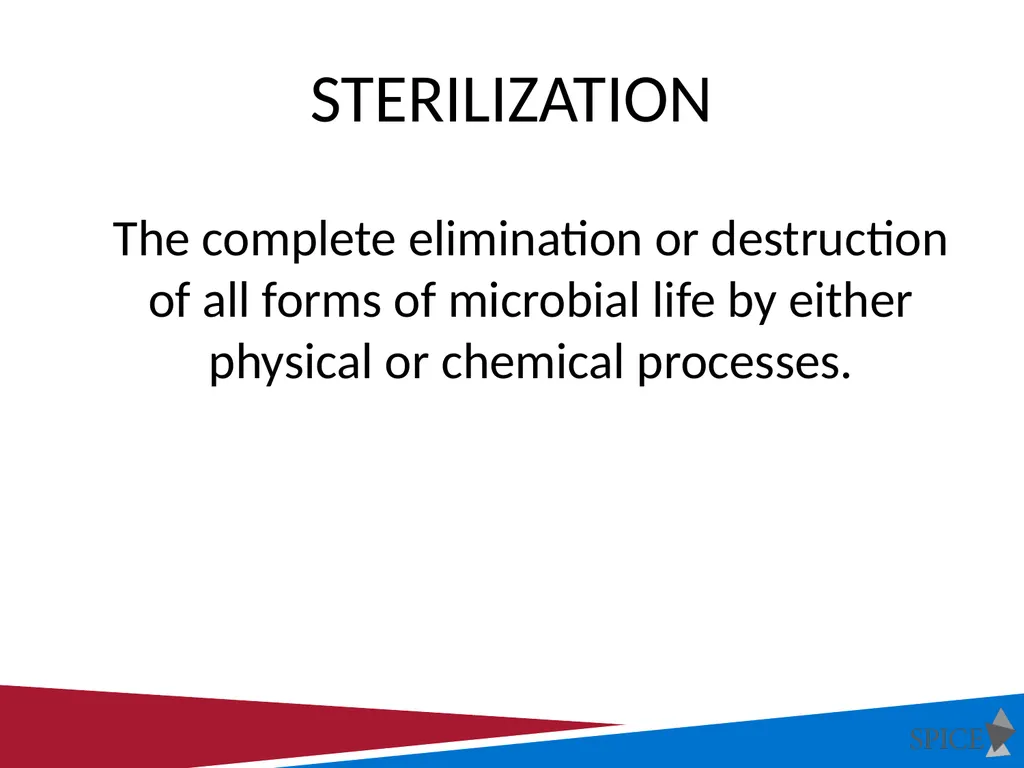 STERILIZATION

The complete elimination or destruction of all forms of microbial life by either physical or chemical processes.

SPICE